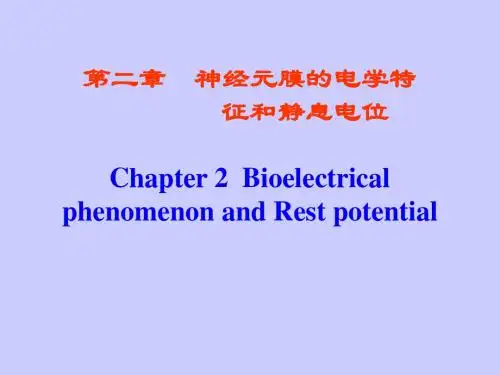 第二章 神经元膜的电学特征和静息电位

Chapter 2 Bioelectrical phenomenon and Rest potential